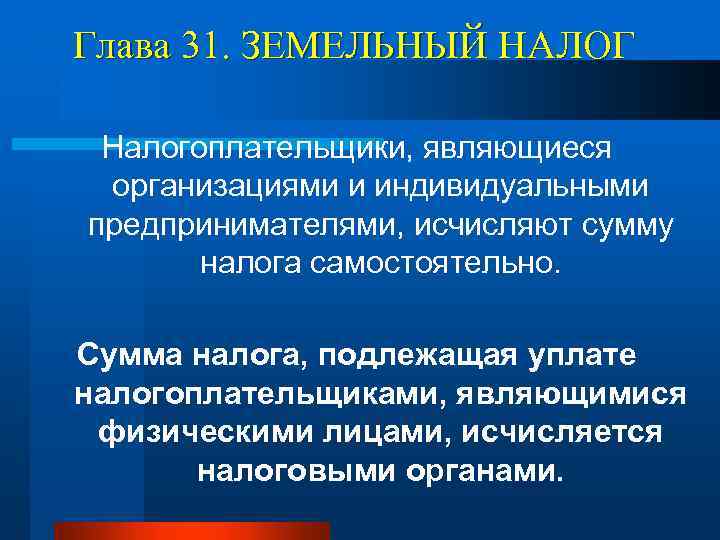 Глава 31. ЗЕМЕЛЬНЫЙ НАЛОГ

Налогоплательщики, являющиеся организациями и индивидуальными предпринимателями, исчисляют сумму налога самостоятельно.

Сумма налога, подлежащая уплате налогоплательщиками, являющимися физическими лицами, исчисляется налоговыми органами.